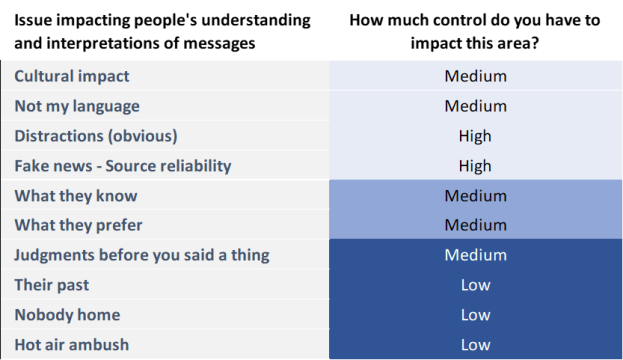 | Issue impacting people's understanding and interpretations of messages | How much control do you have to impact this area? |
|---|---|
| Cultural impact | Medium |
| Not my language | Medium |
| Distractions (obvious) | High |
| Fake news - Source reliability | High |
| What they know | Medium |
| What they prefer | Medium |
| Judgments before you said a thing | Medium |
| Their past | Low |
| Nobody home | Low |
| Hot air ambush | Low |